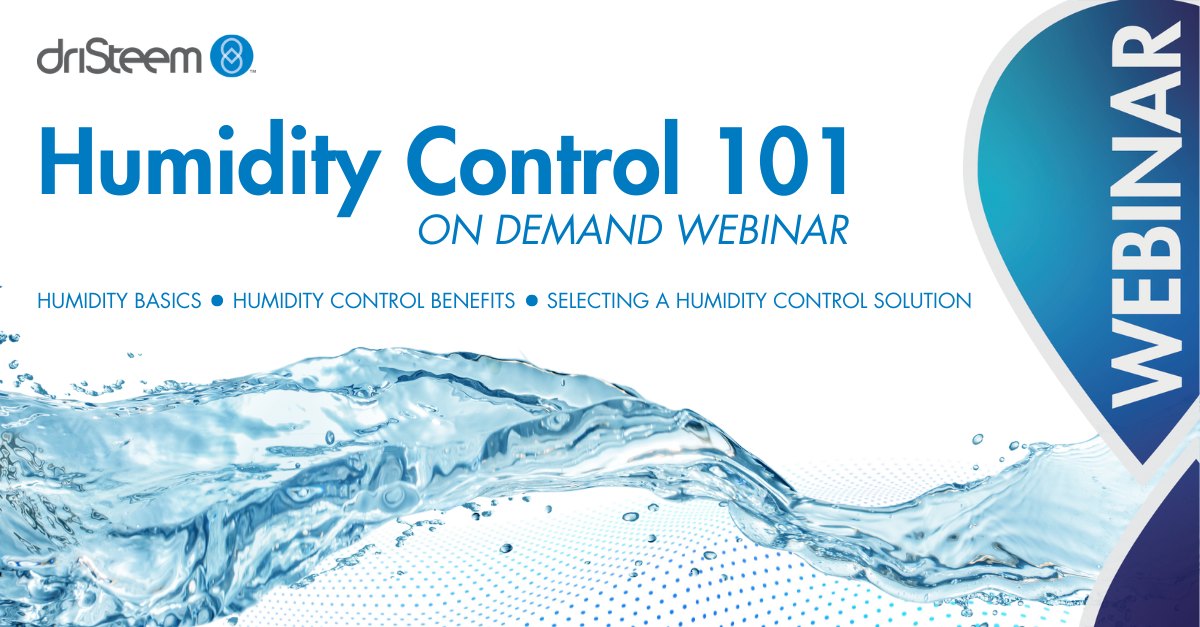 driSteem

Humidity Control 101
ON DEMAND WEBINAR

HUMIDITY BASICS ● HUMIDITY CONTROL BENEFITS ● SELECTING A HUMIDITY CONTROL SOLUTION

WEBINAR